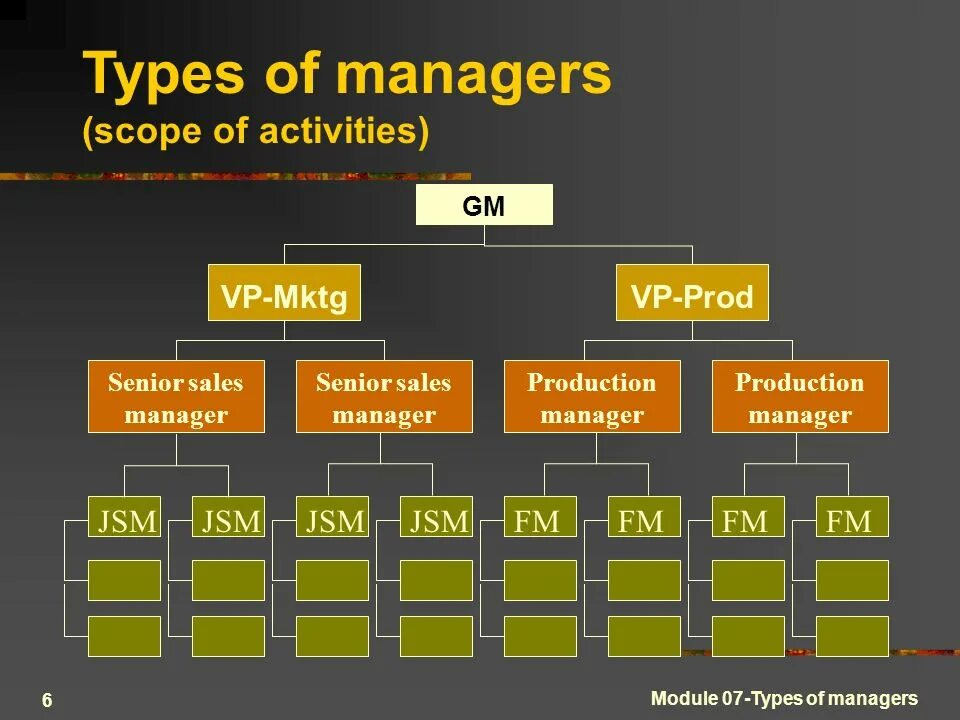 Types of managers
(scope of activities)

GM

VP-Mktg

VP-Prod

Senior sales manager

Senior sales manager

Production manager

Production manager

JSM JSM JSM JSM FM FM FM FM

6

Module 07-Types of managers